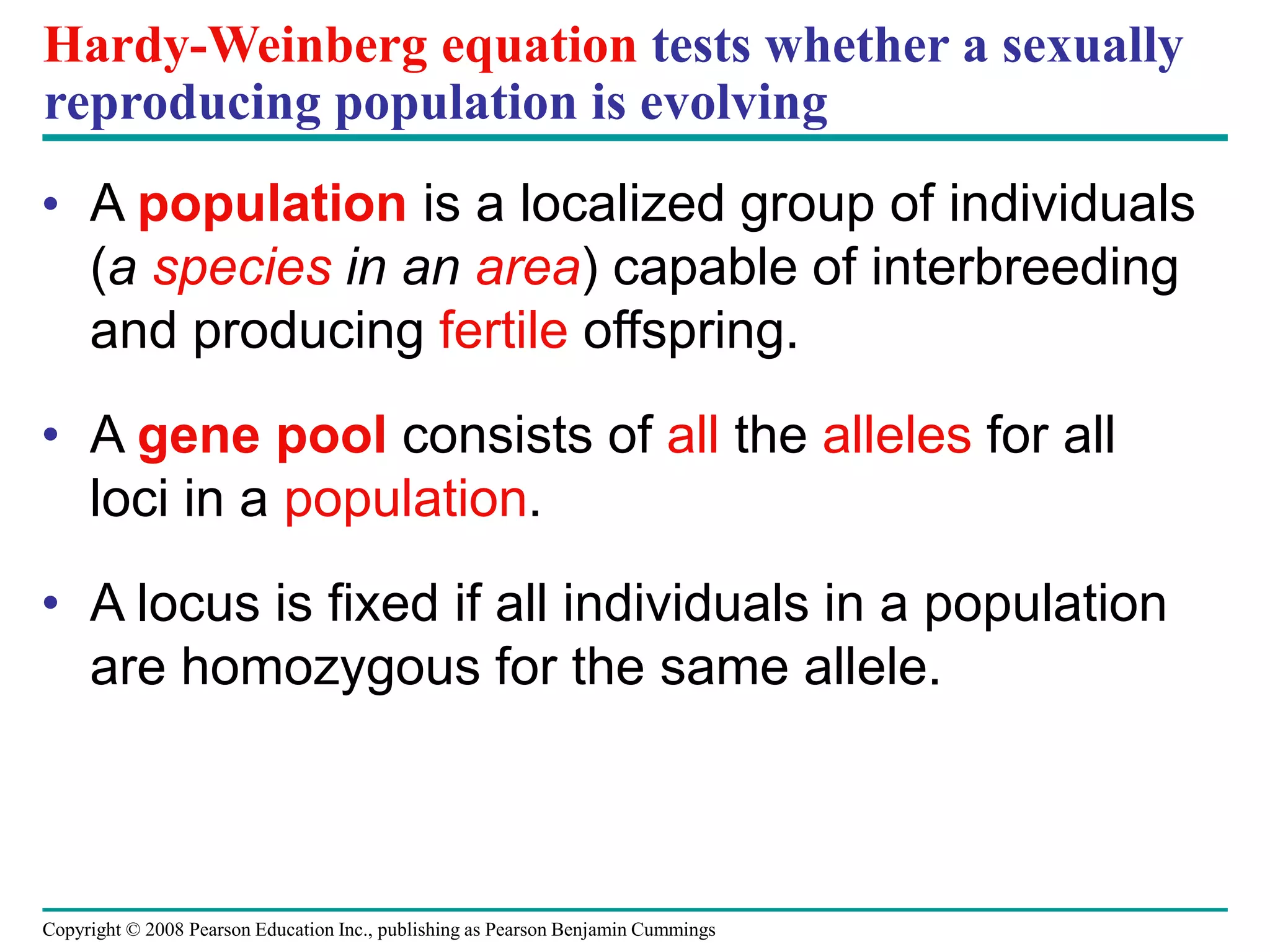 Hardy-Weinberg equation tests whether a sexually reproducing population is evolving

• A population is a localized group of individuals (a species in an area) capable of interbreeding and producing fertile offspring.

• A gene pool consists of all the alleles for all loci in a population.

• A locus is fixed if all individuals in a population are homozygous for the same allele.

Copyright © 2008 Pearson Education Inc., publishing as Pearson Benjamin Cummings